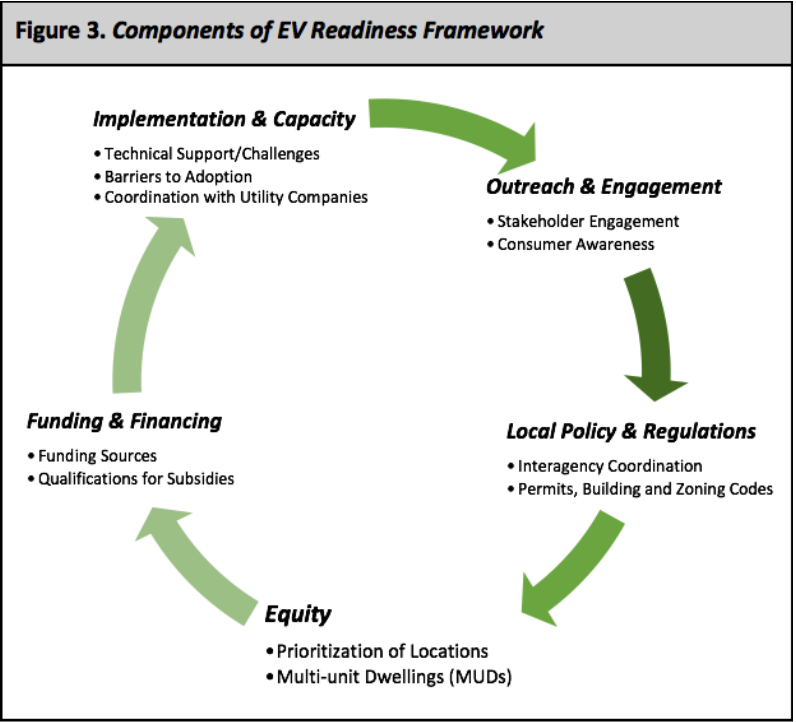 Figure 3. Components of EV Readiness Framework

Implementation & Capacity
• Technical Support/Challenges
• Barriers to Adoption
• Coordination with Utility Companies

Outreach & Engagement
• Stakeholder Engagement
• Consumer Awareness

Local Policy & Regulations
• Interagency Coordination
• Permits, Building and Zoning Codes

Equity
• Prioritization of Locations
• Multi-unit Dwellings (MUDs)

Funding & Financing
• Funding Sources
• Qualifications for Subsidies